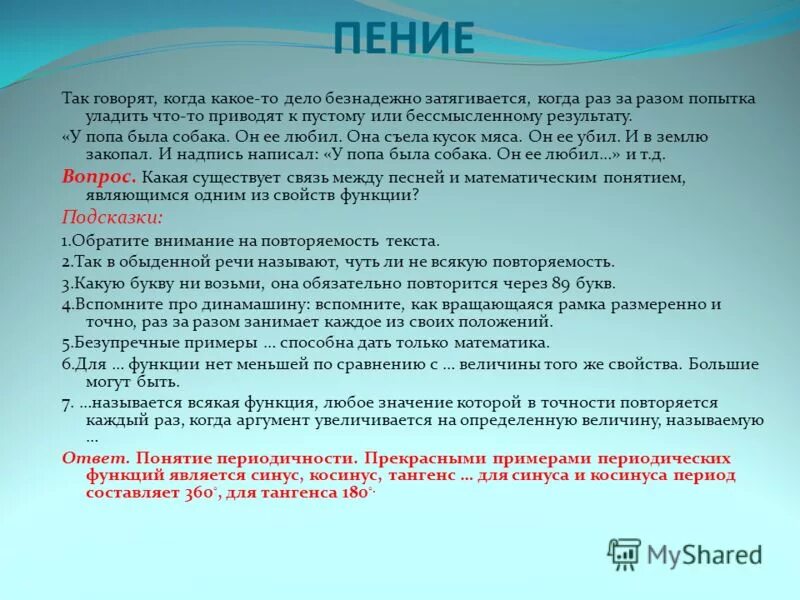 ПЕНИЕ

Так говорят, когда какое-то дело безнадежно затягивается, когда раз за разом попытка уладить что-то приводят к пустому или бессмысленному результату.

«У попа была собака. Он ее любил. Она съела кусок мяса. Он ее убил. И в землю закопал. И надпись написал: «У попа была собака. Он ее любил...» и т.д.

Вопрос. Какая существует связь между песней и математическим понятием, являющимся одним из свойств функции?

Подсказки:

1.Обратите внимание на повторяемость текста.

2.Так в обыденной речи называют, чуть ли не всякую повторяемость.

3.Какую букву ни возьми, она обязательно повторится через 89 букв.

4.Вспомните про динамашину: вспомните, как вращающаяся рамка размеренно и точно, раз за разом занимает каждое из своих положений.

5.Безупречные примеры ... способна дать только математика.

6.Для ... функции нет меньшей по сравнению с ... величины того же свойства. Большие могут быть.

7. ...называется всякая функция, любое значение которой в точности повторяется каждый раз, когда аргумент увеличивается на определенную величину, называемую ...

Ответ. Понятие периодичности. Прекрасными примерами периодических функций является синус, косинус, тангенс ... для синуса и косинуса период составляет 360°, для тангенса 180°.

MyShared